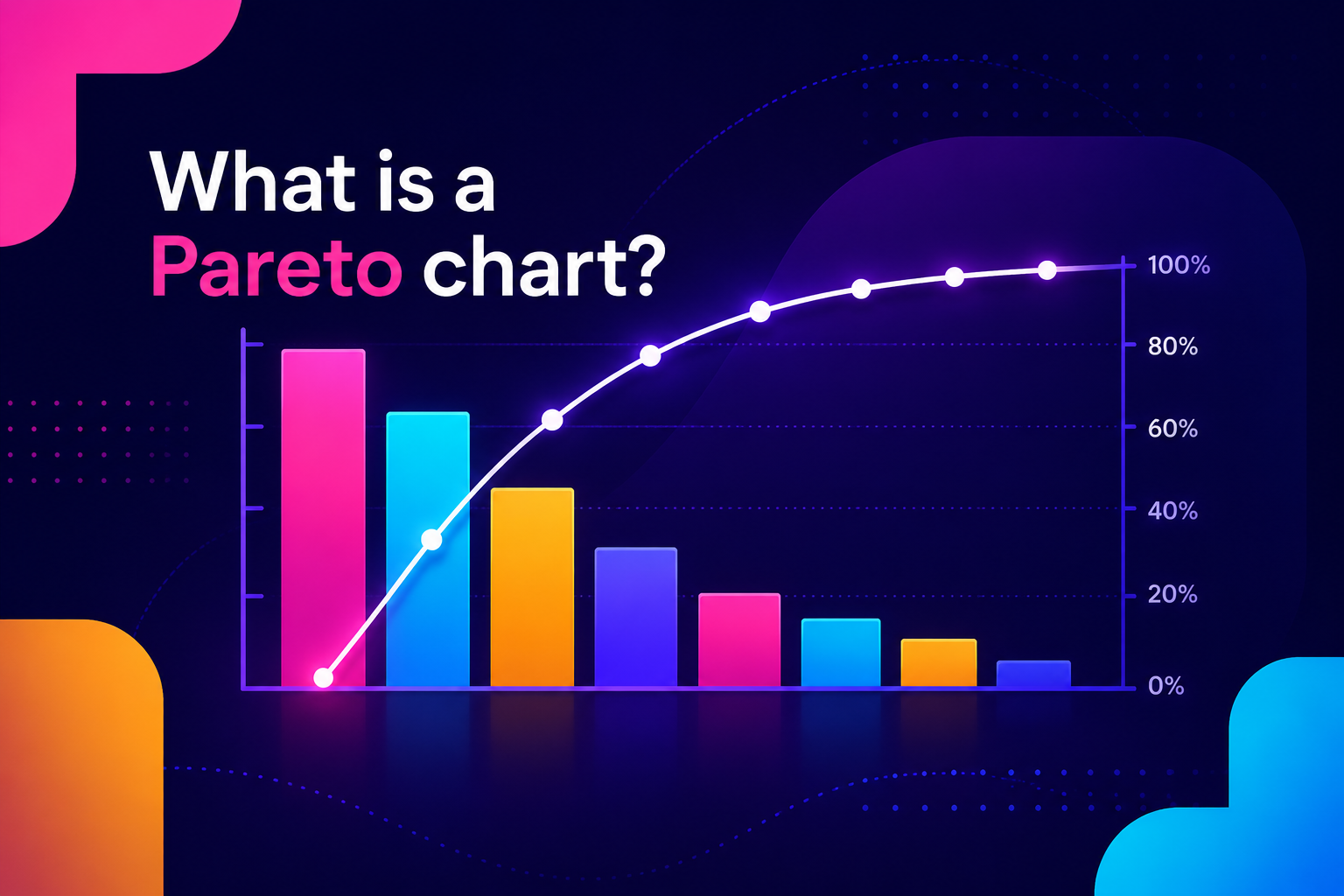 What is a Pareto chart?

100%
80%
60%
40%
20%
0%